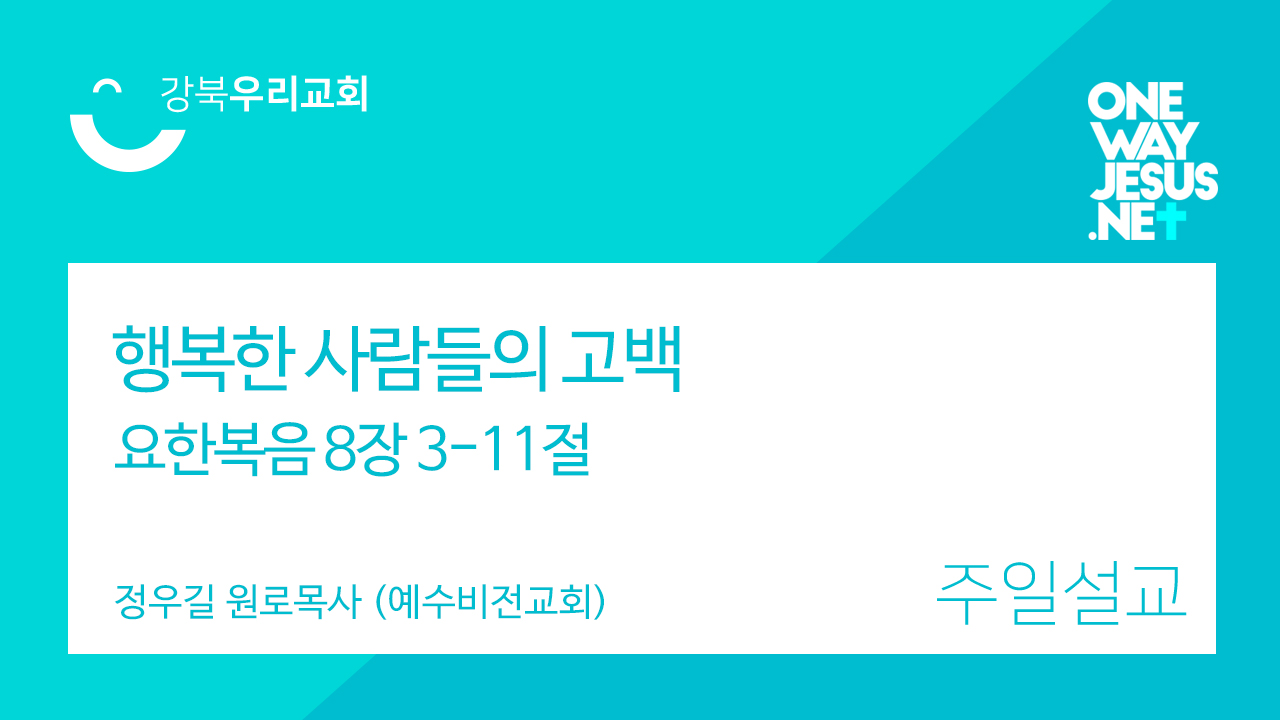 강북우리교회

ONE WAY JESUS .NET

행복한 사람들의 고백
요한복음 8장 3-11절

정우길 원로목사 (예수비전교회)

주일설교